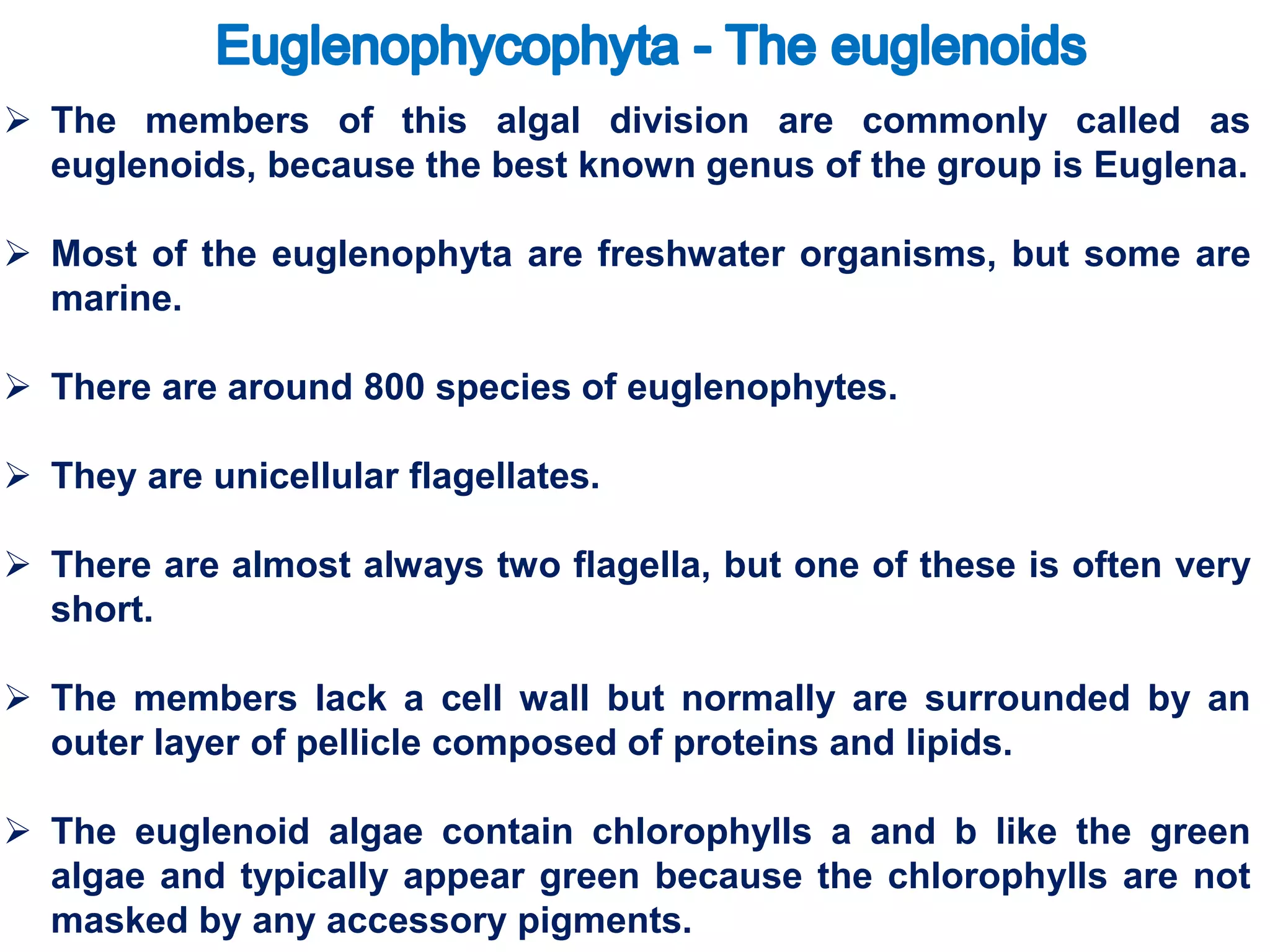 Euglenophycophyta - The euglenoids

➢ The members of this algal division are commonly called as euglenoids, because the best known genus of the group is Euglena.

➢ Most of the euglenophyta are freshwater organisms, but some are marine.

➢ There are around 800 species of euglenophytes.

➢ They are unicellular flagellates.

➢ There are almost always two flagella, but one of these is often very short.

➢ The members lack a cell wall but normally are surrounded by an outer layer of pellicle composed of proteins and lipids.

➢ The euglenoid algae contain chlorophylls a and b like the green algae and typically appear green because the chlorophylls are not masked by any accessory pigments.